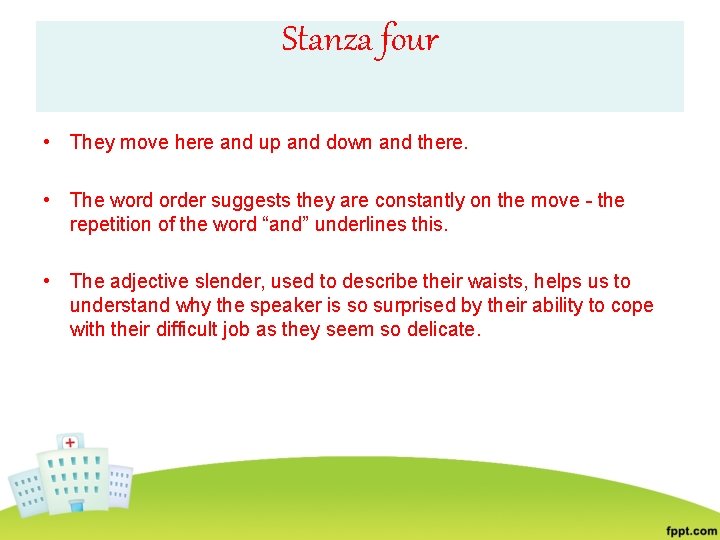 Stanza four

• They move here and up and down and there.

• The word order suggests they are constantly on the move - the repetition of the word “and” underlines this.

• The adjective slender, used to describe their waists, helps us to understand why the speaker is so surprised by their ability to cope with their difficult job as they seem so delicate.

fppt.com